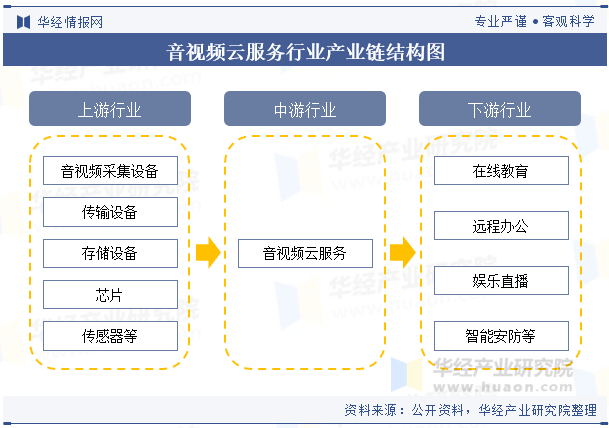 华经情报网

专业严谨 • 客观科学

音视频云服务行业产业链结构图

上游行业

音视频采集设备

传输设备

存储设备

芯片

传感器等

中游行业

音视频云服务

下游行业

在线教育

远程办公

娱乐直播

智能安防等

华经产业研究院
www.huaon.com

资料来源：公开资料，华经产业研究院整理